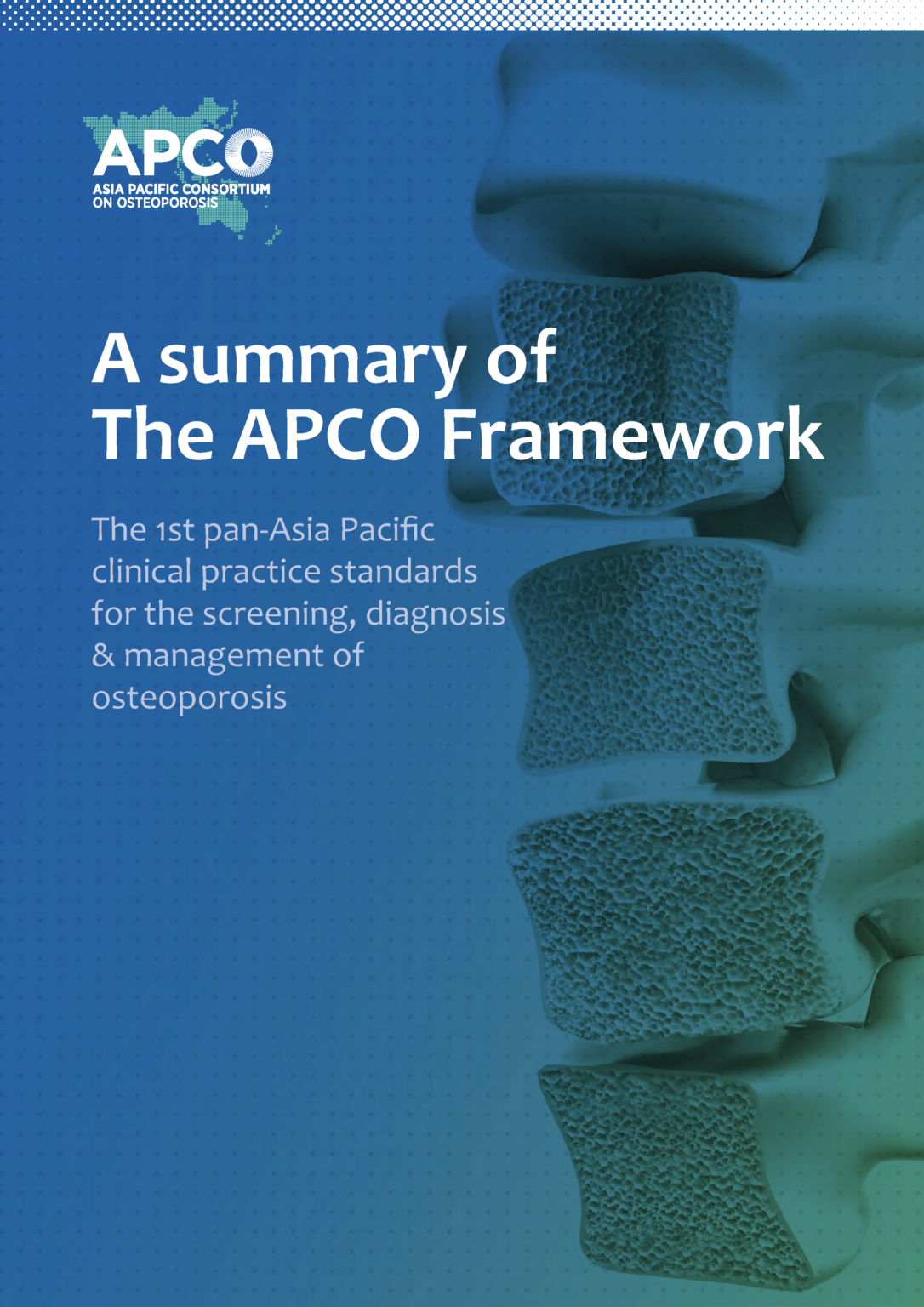 APCO
ASIA PACIFIC CONSORTIUM ON OSTEOPOROSIS

A summary of The APCO Framework

The 1st pan-Asia Pacific clinical practice standards for the screening, diagnosis & management of osteoporosis